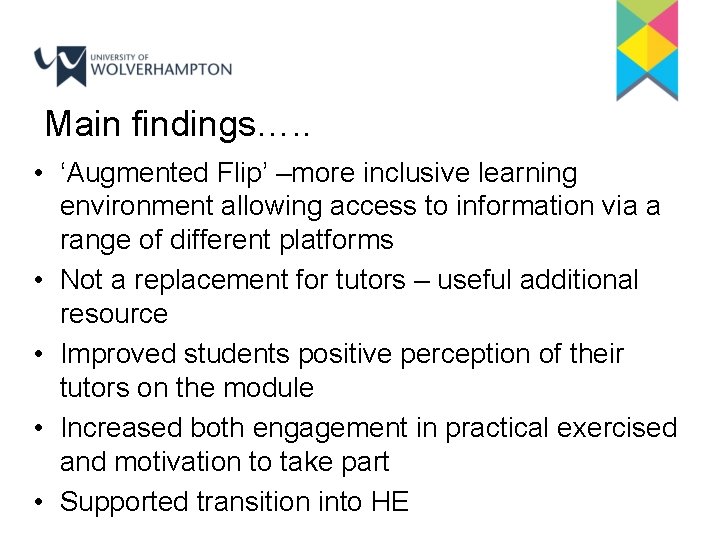 UNIVERSITY OF
WOLVERHAMPTON

Main findings…..

• ‘Augmented Flip’ –more inclusive learning environment allowing access to information via a range of different platforms
• Not a replacement for tutors – useful additional resource
• Improved students positive perception of their tutors on the module
• Increased both engagement in practical exercised and motivation to take part
• Supported transition into HE